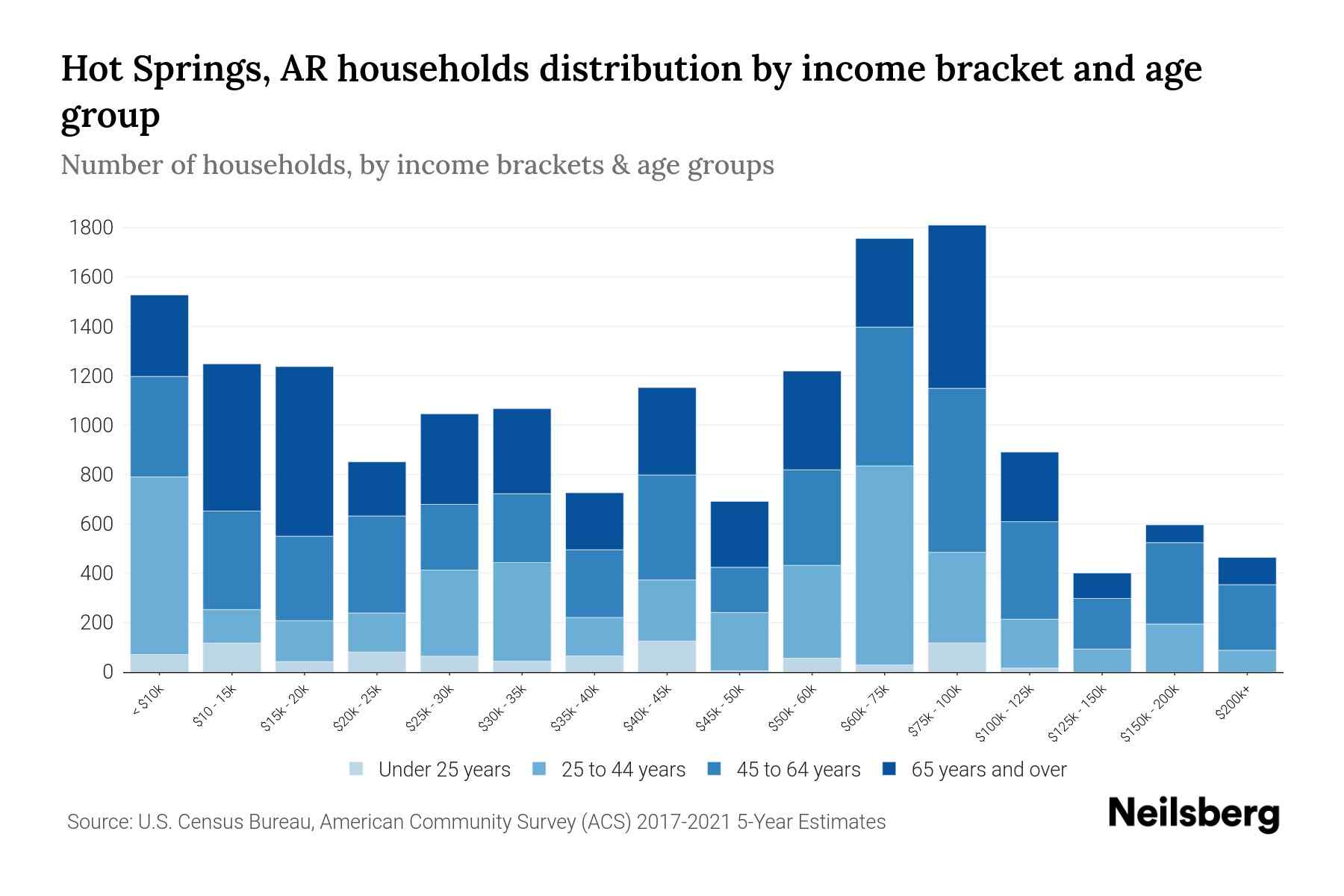 Hot Springs, AR households distribution by income bracket and age group

Number of households, by income brackets & age groups

1800
1600
1400
1200
1000
800
600
400
200
0

< $10k
$10 - 15k
$15k - 20k
$20k - 25k
$25k - 30k
$30k - 35k
$35k - 40k
$40k - 45k
$45k - 50k
$50k - 60k
$60k - 75k
$75k - 100k
$100k - 125k
$125k - 150k
$150k - 200k
$200k+

Under 25 years
25 to 44 years
45 to 64 years
65 years and over

Source: U.S. Census Bureau, American Community Survey (ACS) 2017-2021 5-Year Estimates

Neilsberg